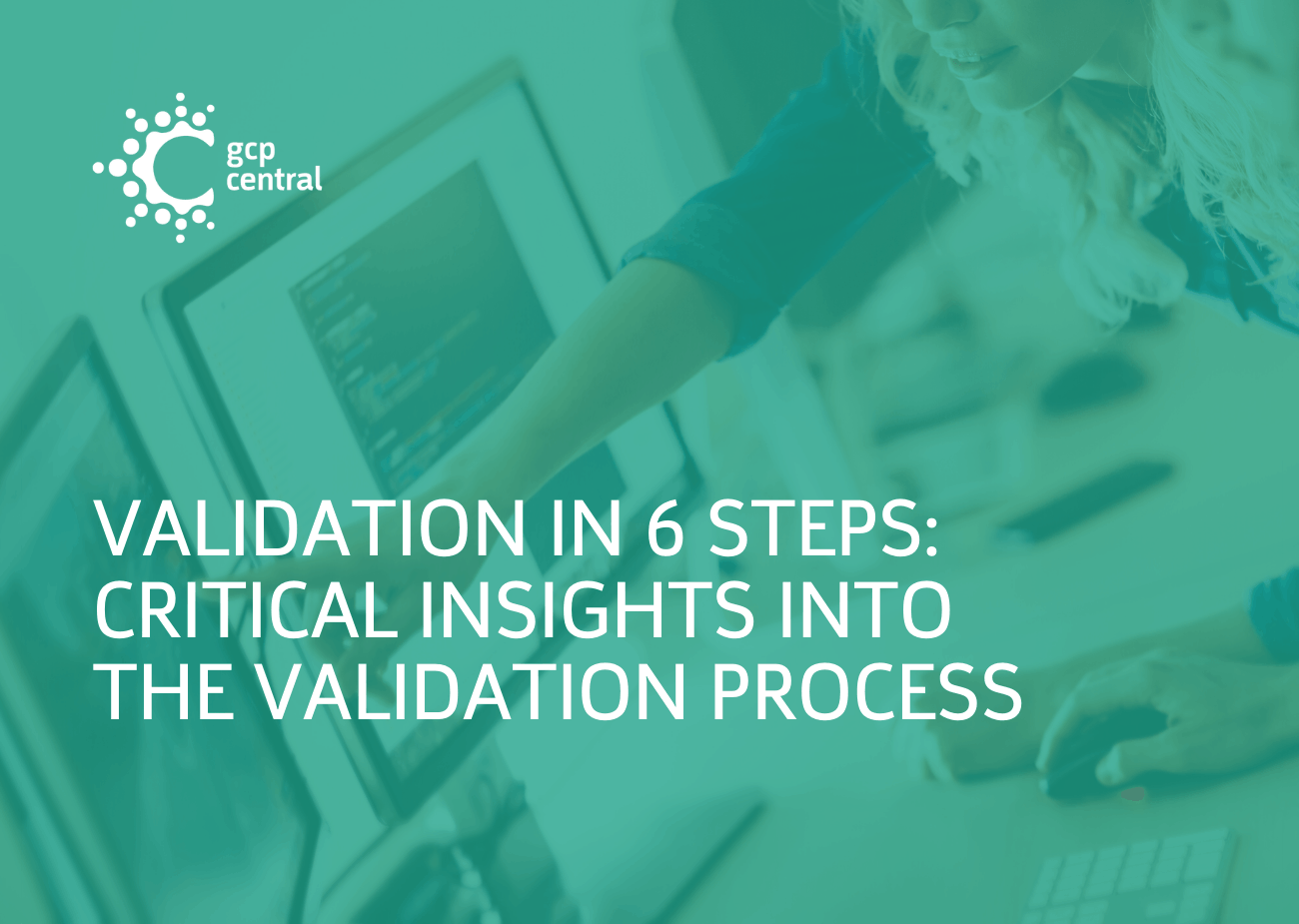 gcp central

VALIDATION IN 6 STEPS: CRITICAL INSIGHTS INTO THE VALIDATION PROCESS